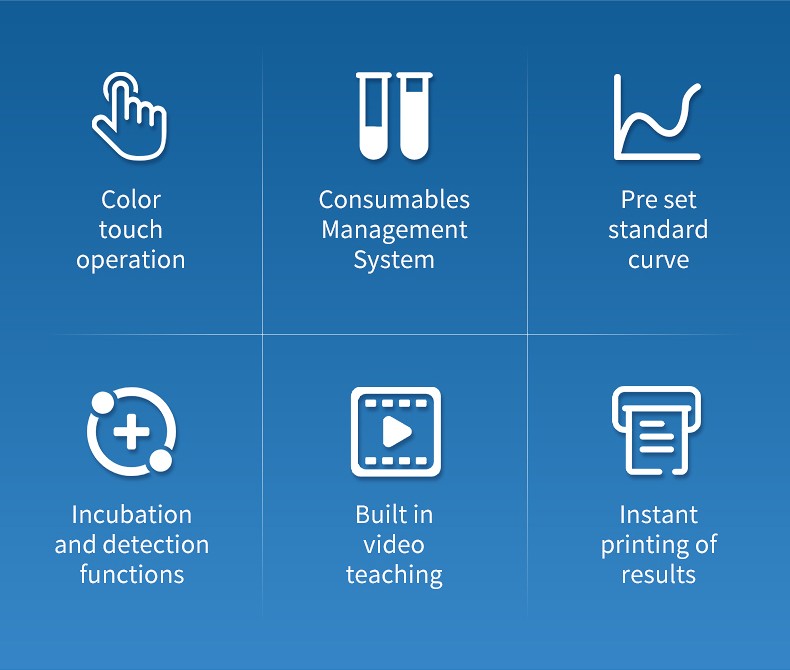 Color touch operation

Consumables Management System

Pre set standard curve

Incubation and detection functions

Built in video teaching

Instant printing of results